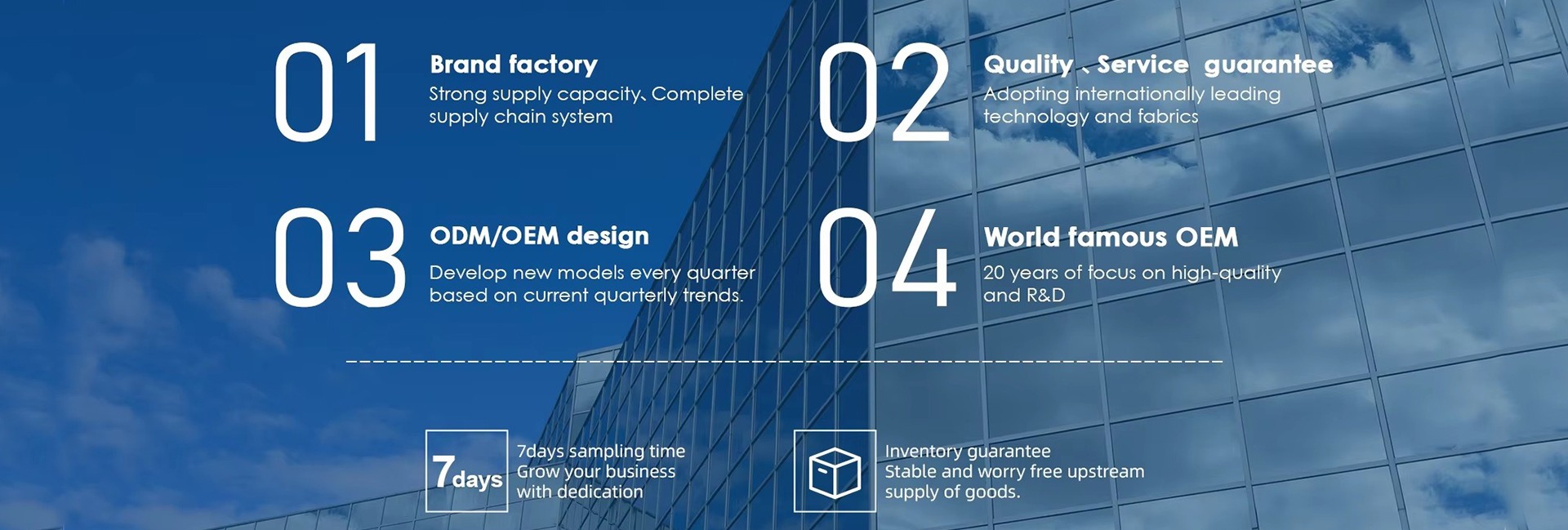 01

Brand factory

Strong supply capacity、Complete supply chain system

02

Quality、Service guarantee

Adopting internationally leading technology and fabrics

03

ODM/OEM design

Develop new models every quarter based on current quarterly trends.

04

World famous OEM

20 years of focus on high-quality and R&D

7days

7days sampling time
Grow your business with dedication

Inventory guarantee
Stable and worry free upstream supply of goods.